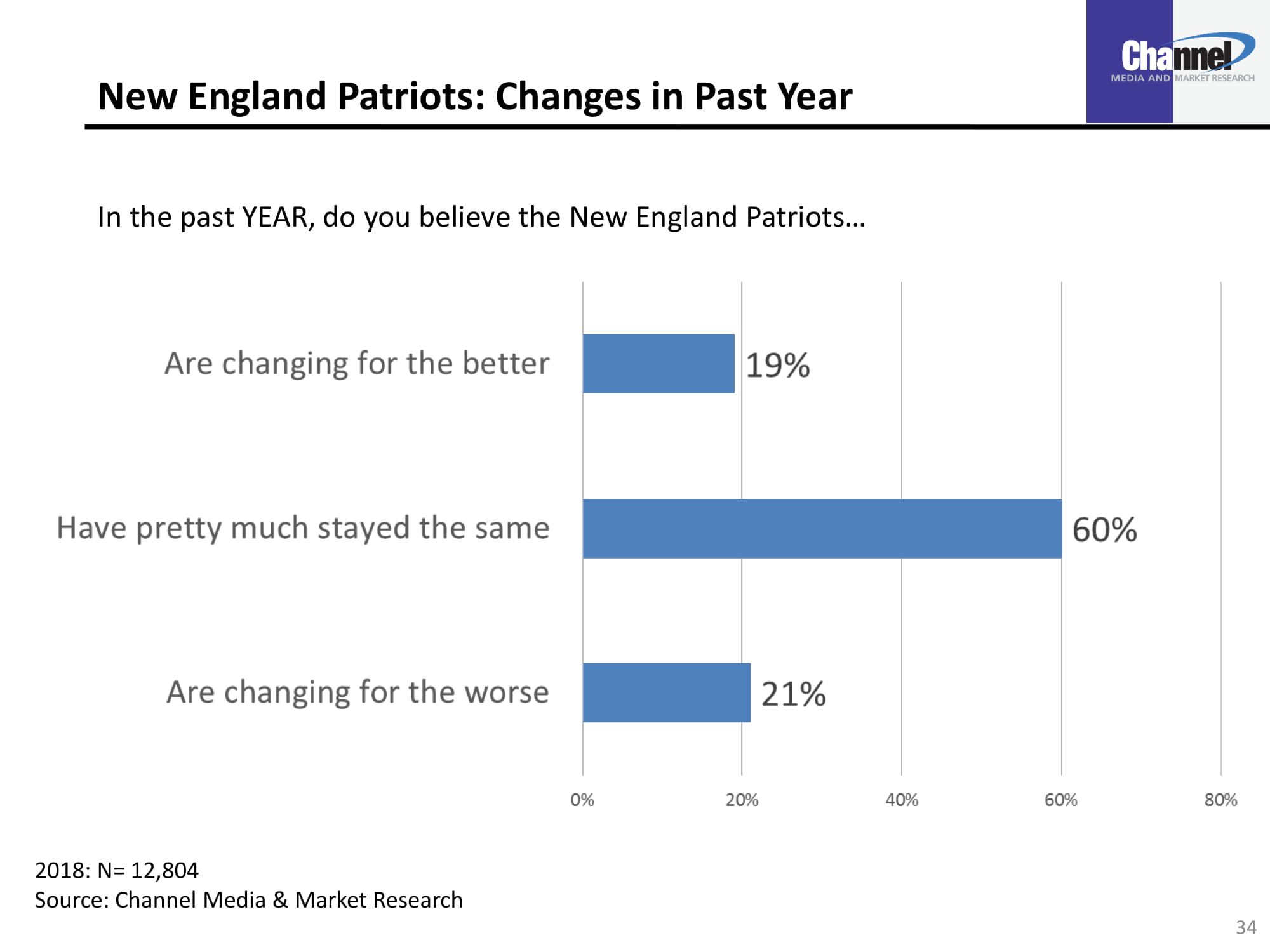 Channel
MEDIA AND MARKET RESEARCH

New England Patriots: Changes in Past Year

In the past YEAR, do you believe the New England Patriots…

Are changing for the better
19%

Have pretty much stayed the same
60%

Are changing for the worse
21%

0%
20%
40%
60%
80%

2018: N= 12,804
Source: Channel Media & Market Research

34